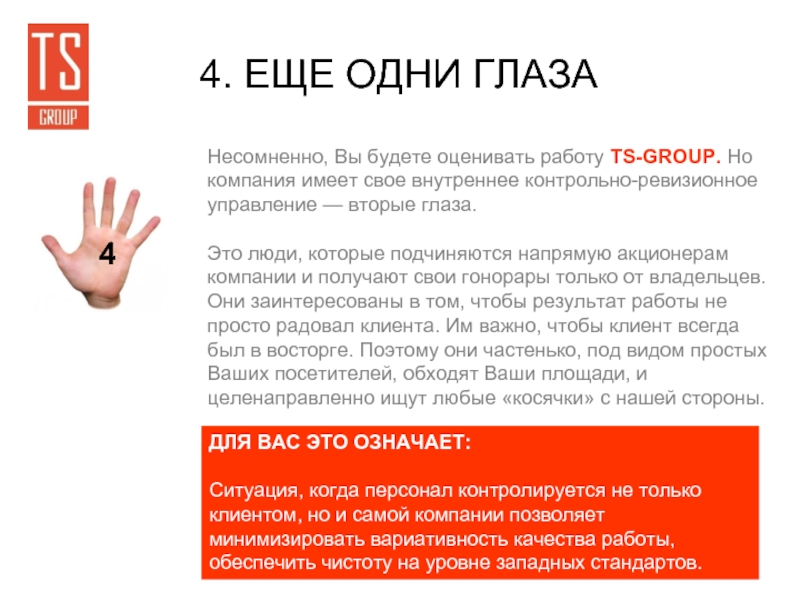 TS
GROUP

4. ЕЩЕ ОДНИ ГЛАЗА

4

Несомненно, Вы будете оценивать работу TS-GROUP. Но компания имеет свое внутреннее контрольно-ревизионное управление — вторые глаза.

Это люди, которые подчиняются напрямую акционерам компании и получают свои гонорары только от владельцев. Они заинтересованы в том, чтобы результат работы не просто радовал клиента. Им важно, чтобы клиент всегда был в восторге. Поэтому они частенько, под видом простых Ваших посетителей, обходят Ваши площади, и целенаправленно ищут любые «косячки» с нашей стороны.

ДЛЯ ВАС ЭТО ОЗНАЧАЕТ:

Ситуация, когда персонал контролируется не только клиентом, но и самой компании позволяет минимизировать вариативность качества работы, обеспечить чистоту на уровне западных стандартов.